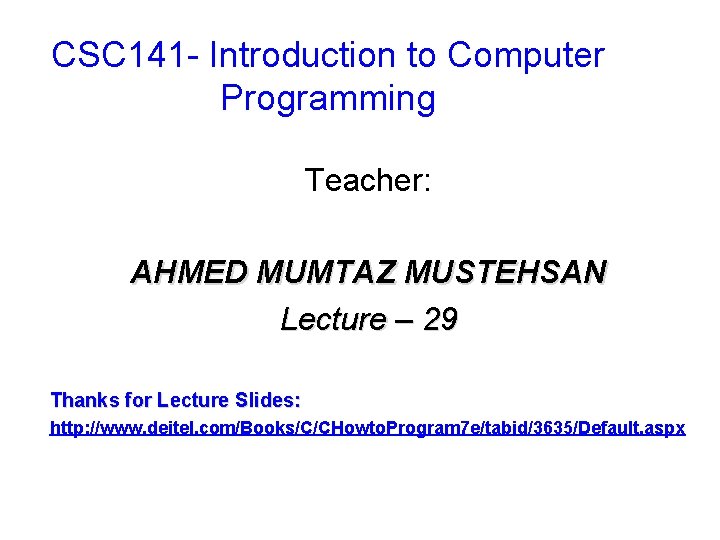 CSC141- Introduction to Computer Programming

Teacher:

AHMED MUMTAZ MUSTEHSAN

Lecture – 29

Thanks for Lecture Slides:

http://www.deitel.com/Books/C/CHowtoProgram7e/tabid/3635/Default.aspx